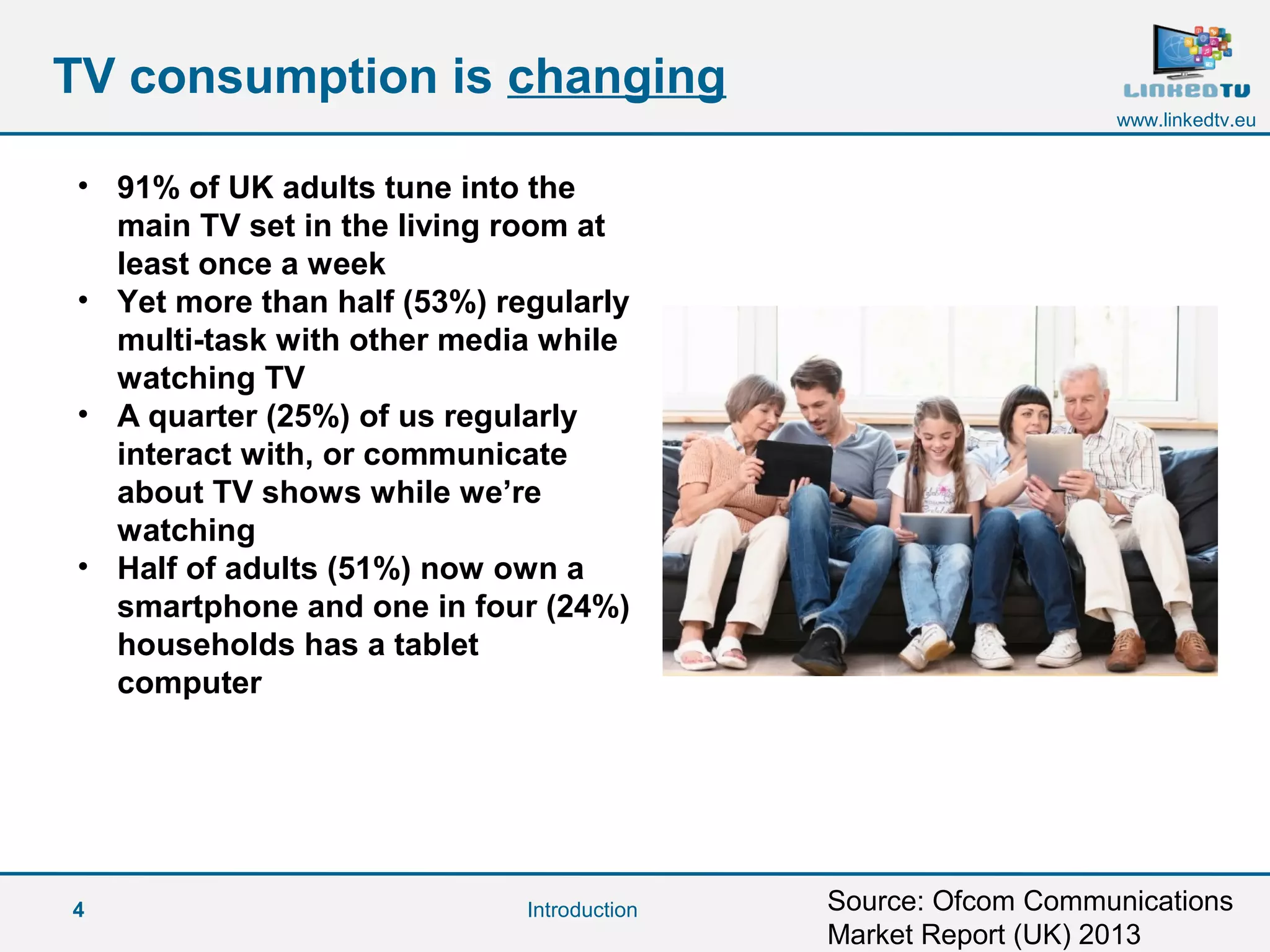 TV consumption is changing

LINKEDTV
www.linkedtv.eu

• 91% of UK adults tune into the main TV set in the living room at least once a week
• Yet more than half (53%) regularly multi-task with other media while watching TV
• A quarter (25%) of us regularly interact with, or communicate about TV shows while we're watching
• Half of adults (51%) now own a smartphone and one in four (24%) households has a tablet computer

4

Introduction

Source: Ofcom Communications Market Report (UK) 2013